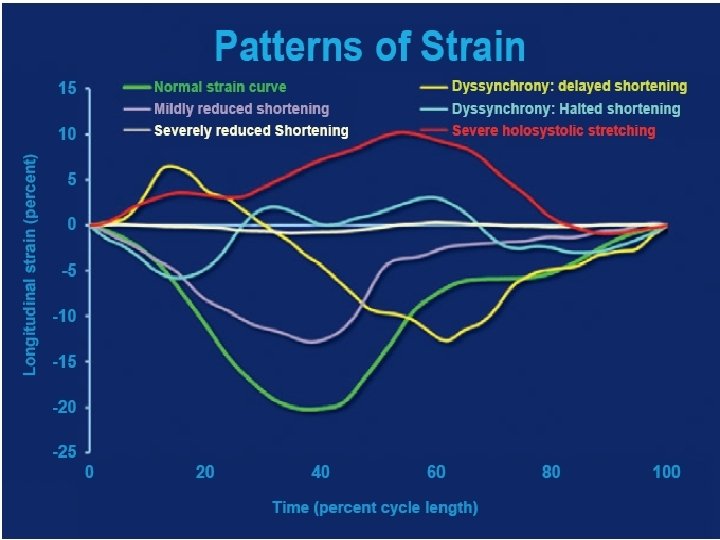 Patterns of Strain

Normal strain curve
Mildly reduced shortening
Severely reduced Shortening
Dyssynchrony: delayed shortening
Dyssynchrony: Halted shortening
Severe holosystolic stretching

Longitudinal strain (percent)

15
10
5
0
-5
-10
-15
-20
-25

0
20
40
60
80
100

Time (percent cycle length)